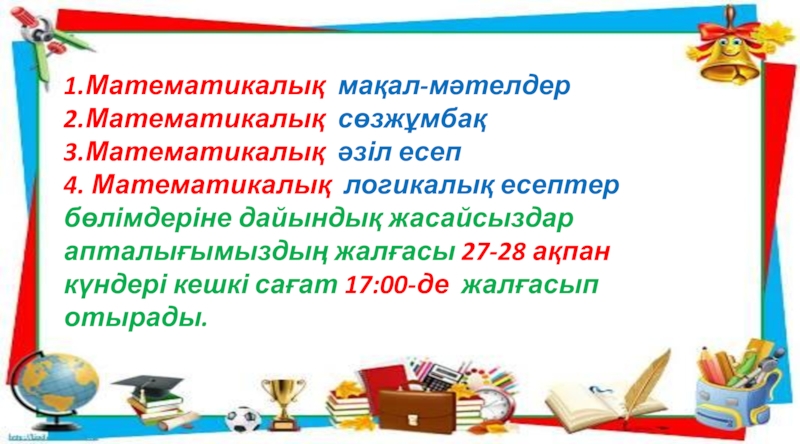 1.Математикалық мақал-мәтелдер
2.Математикалық сөзжұмбақ
3.Математикалық әзіл есеп
4. Математикалық логикалық есептер бөлімдеріне дайындық жасайсыздар апталығымыздың жалғасы 27-28 ақпан күндері кешкі сағат 17:00-де жалғасып отырады.